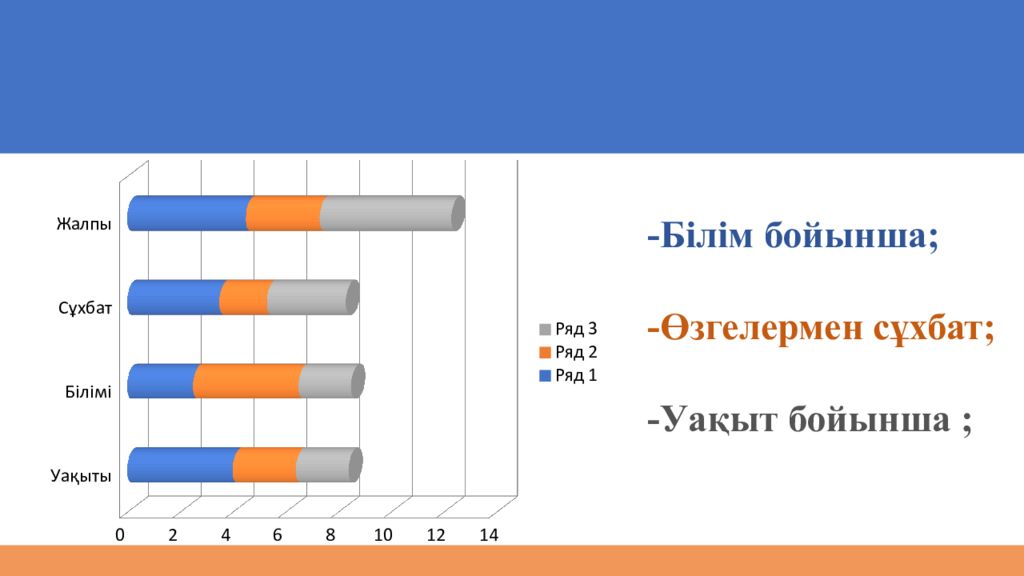 Жалпы
Сұхбат
Білімі
Уақыты

0 2 4 6 8 10 12 14

Ряд 3
Ряд 2
Ряд 1

-Білім бойынша;

-Өзгелермен сұхбат;

-Уақыт бойынша ;